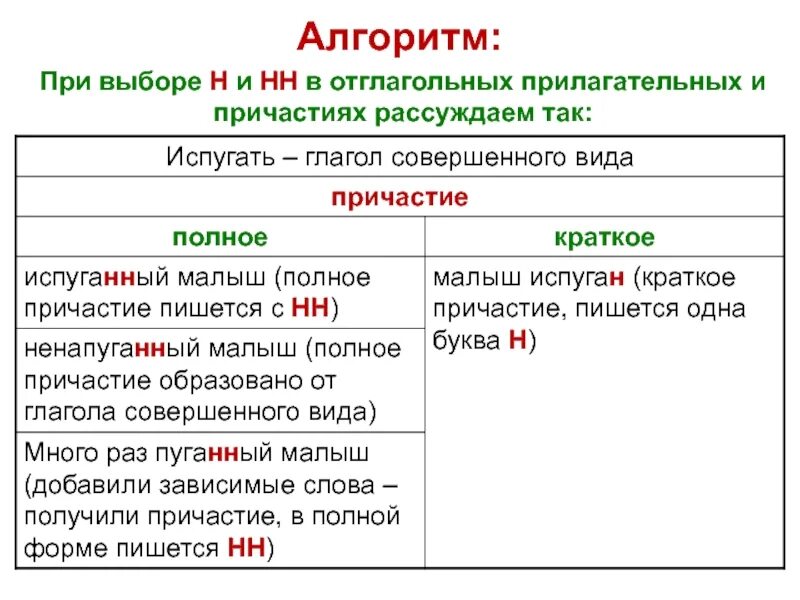 Алгоритм:

При выборе Н и НН в отглагольных прилагательных и причастиях рассуждаем так:

| Испугать – глагол совершенного вида | |
|---|---|
| причастие | |
| полное | краткое |
| испуганный малыш (полное причастие пишется с НН) | малыш испуган (краткое причастие, пишется одна буква Н) |
| ненапуганный малыш (полное причастие образовано от глагола совершенного вида) | |
| Много раз пуганный малыш (добавили зависимые слова – получили причастие, в полной форме пишется НН) | |